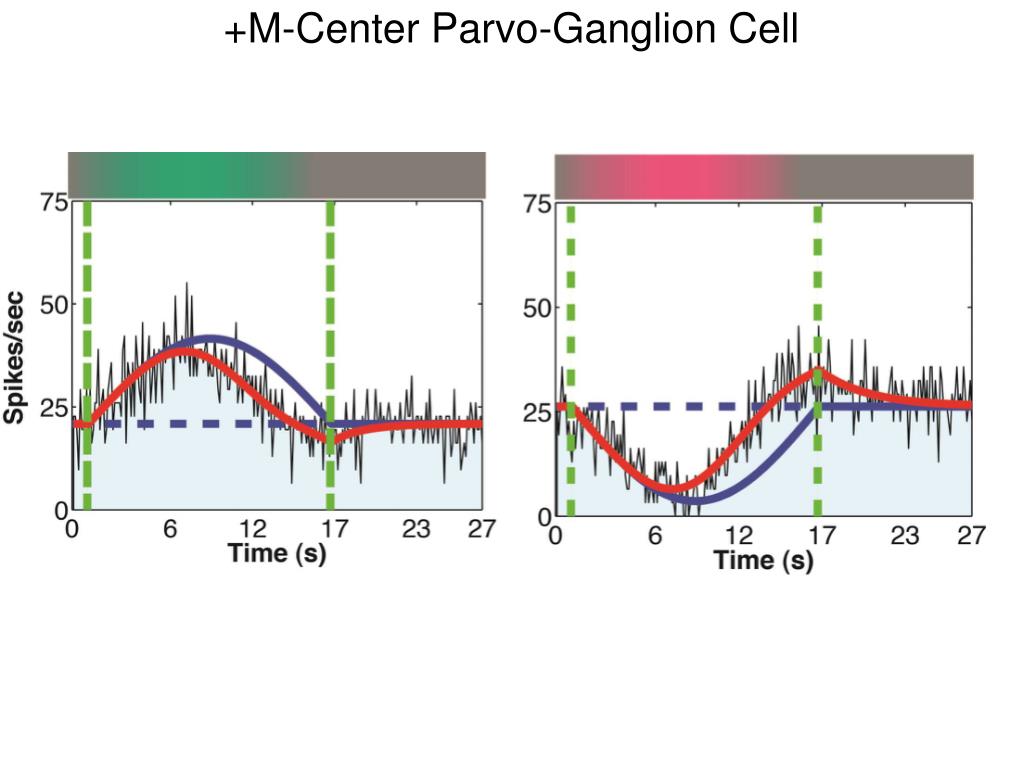 +M-Center Parvo-Ganglion Cell

75
50
25
0
Spikes/sec
0 6 12 17 23 27
Time (s)

75
50
25
0
0 6 12 17 23 27
Time (s)